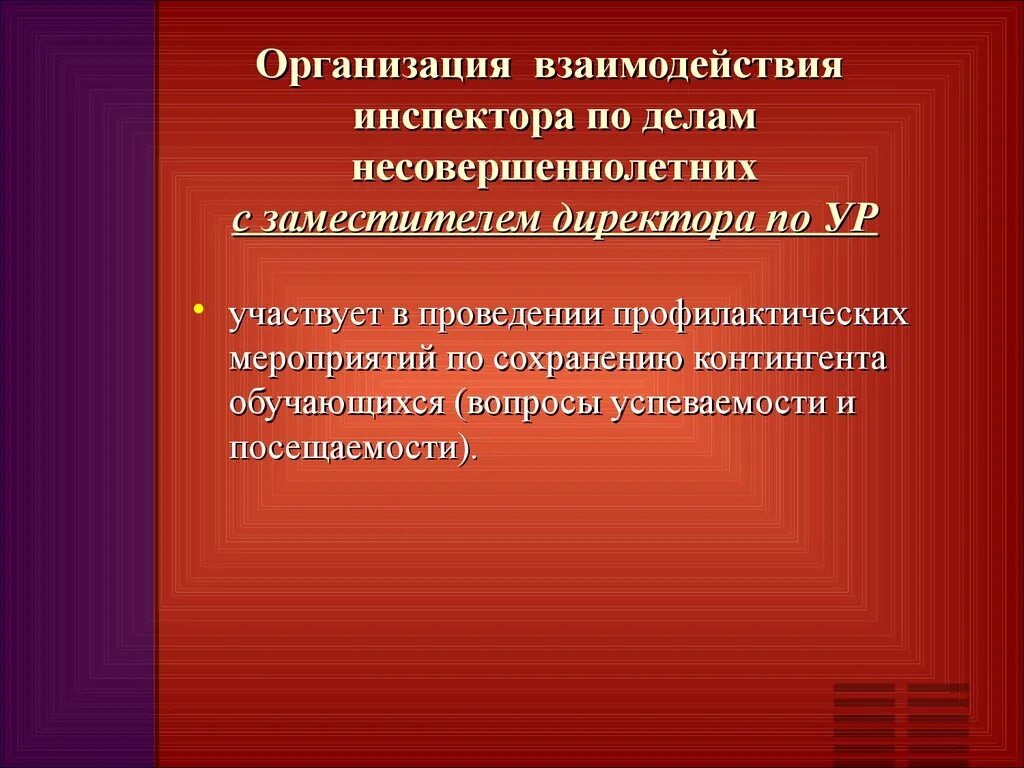 Организация взаимодействия инспектора по делам несовершеннолетних
с заместителем директора по УР

• участвует в проведении профилактических мероприятий по сохранению контингента обучающихся (вопросы успеваемости и посещаемости).